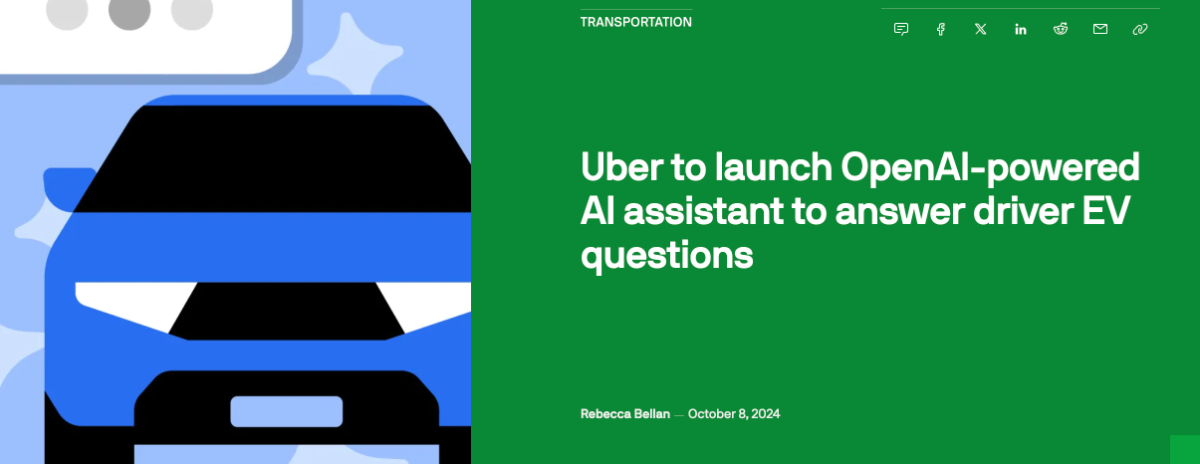 TRANSPORTATION

Uber to launch OpenAI-powered AI assistant to answer driver EV questions

Rebecca Bellan — October 8, 2024